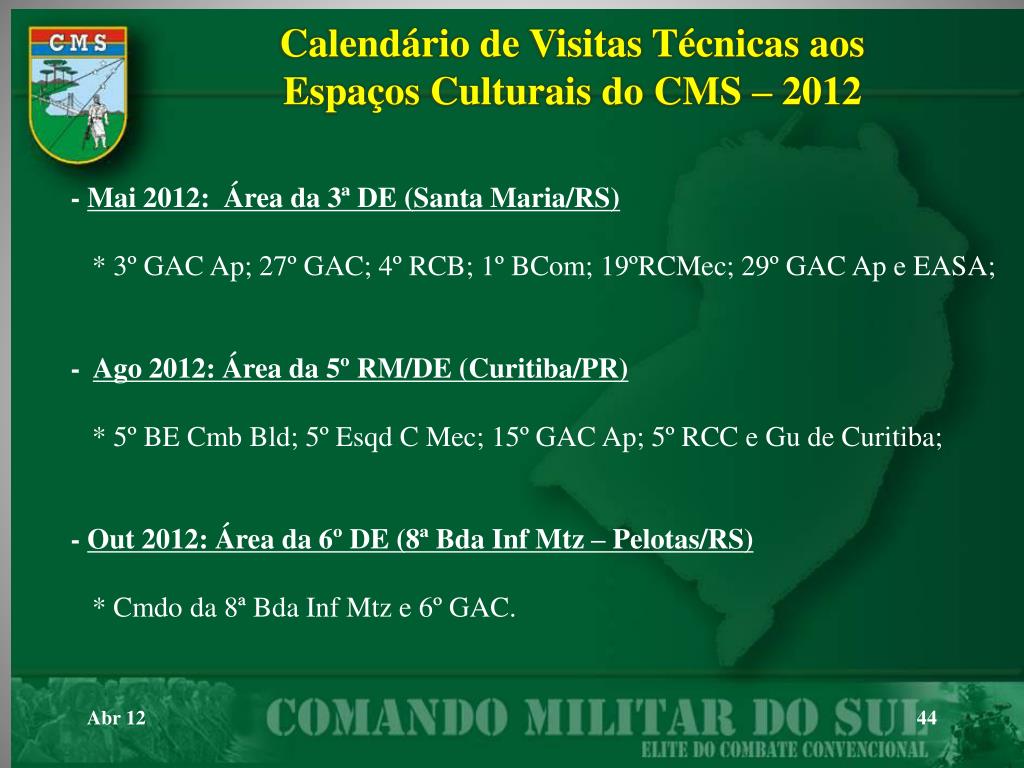 CMS

Calendário de Visitas Técnicas aos Espaços Culturais do CMS – 2012

- Mai 2012:  Área da 3ª DE (Santa Maria/RS)

* 3º GAC Ap; 27º GAC; 4º RCB; 1º BCom; 19ºRCMec; 29º GAC Ap e EASA;

- Ago 2012: Área da 5º RM/DE (Curitiba/PR)

* 5º BE Cmb Bld; 5º Esqd C Mec; 15º GAC Ap; 5º RCC e Gu de Curitiba;

- Out 2012: Área da 6º DE (8ª Bda Inf Mtz – Pelotas/RS)

* Cmdo da 8ª Bda Inf Mtz e 6º GAC.

Abr 12

COMANDO MILITAR DO SUL

ELITE DO COMBATE CONVENCIONAL

44